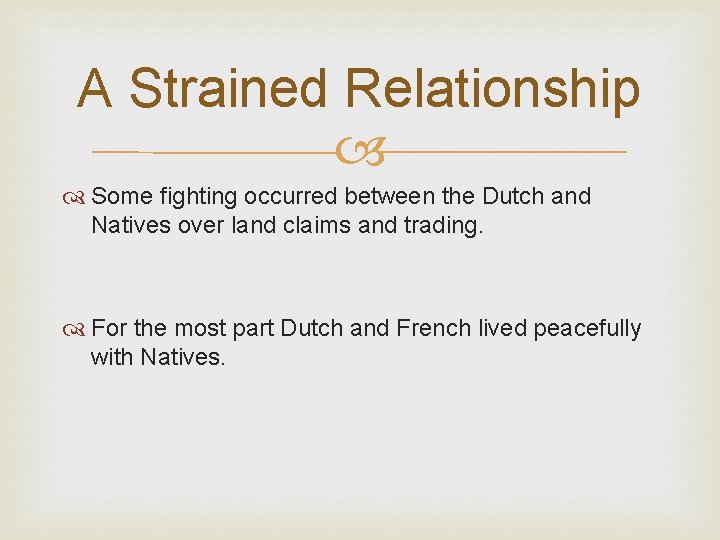 A Strained Relationship

Some fighting occurred between the Dutch and Natives over land claims and trading.

For the most part Dutch and French lived peacefully with Natives.